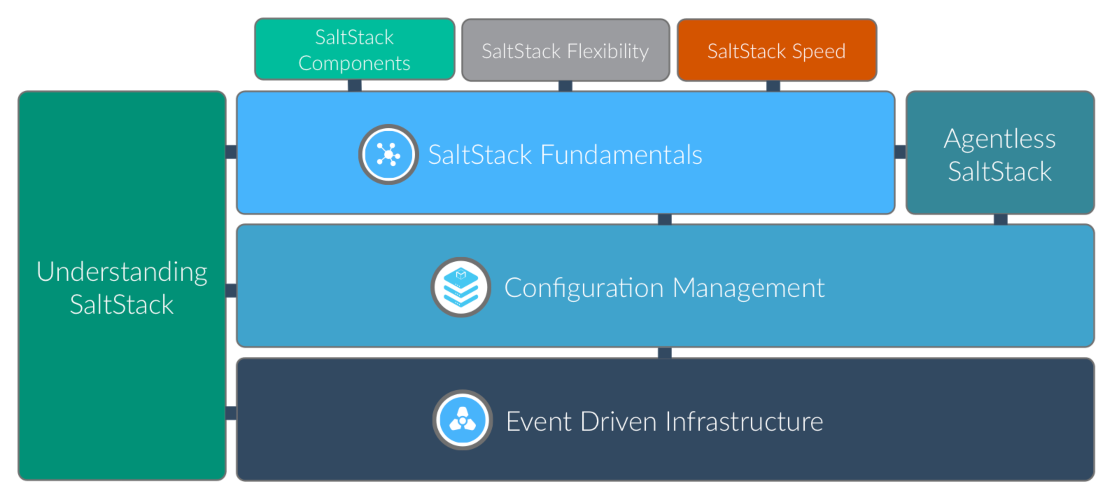 SaltStack Components

SaltStack Flexibility

SaltStack Speed

Understanding SaltStack

SaltStack Fundamentals

Agentless SaltStack

Configuration Management

Event Driven Infrastructure